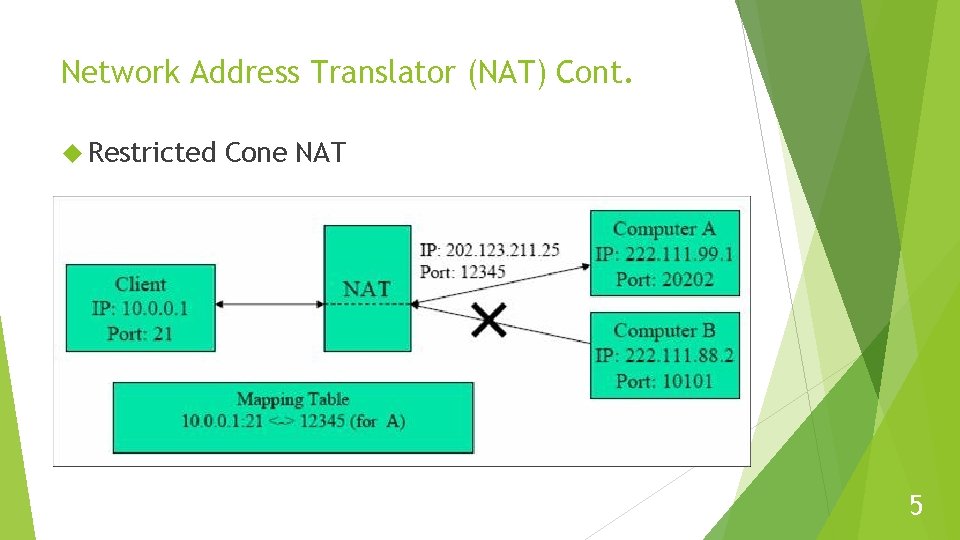 Network Address Translator (NAT) Cont.

Restricted Cone NAT

Client
IP: 10.0.0.1
Port: 21

NAT

IP: 202.123.211.25
Port: 12345

Computer A
IP: 222.111.99.1
Port: 20202

Computer B
IP: 222.111.88.2
Port: 10101

Mapping Table
10.0.0.1:21 <-> 12345 (for A)

5